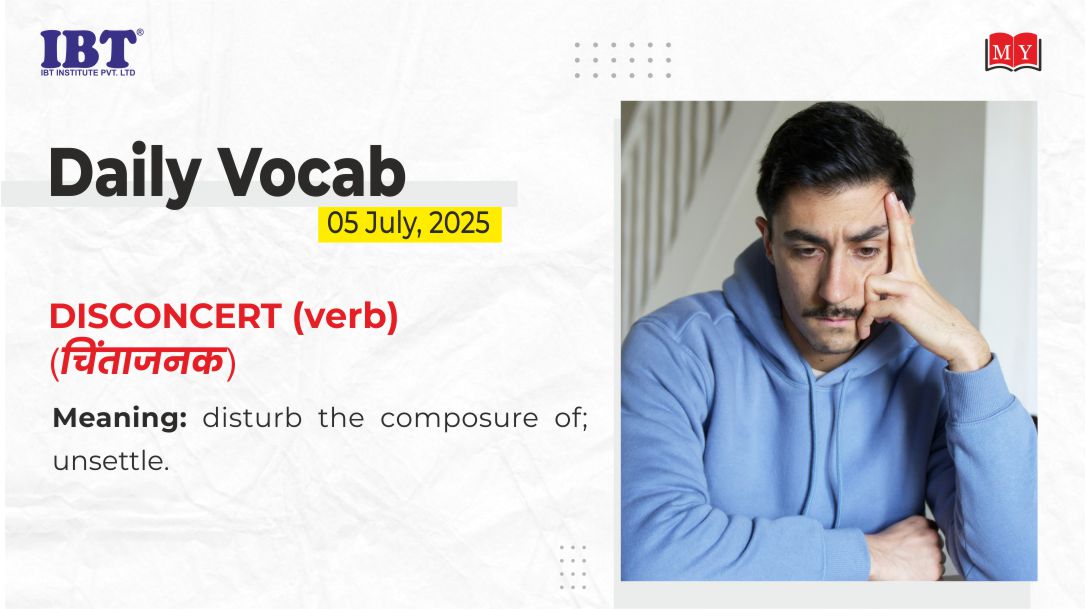 IBT®
IBT INSTITUTE PVT. LTD

MY

Daily Vocab

05 July, 2025

DISCONCERT (verb)
(चिंताजनक)

Meaning: disturb the composure of; unsettle.